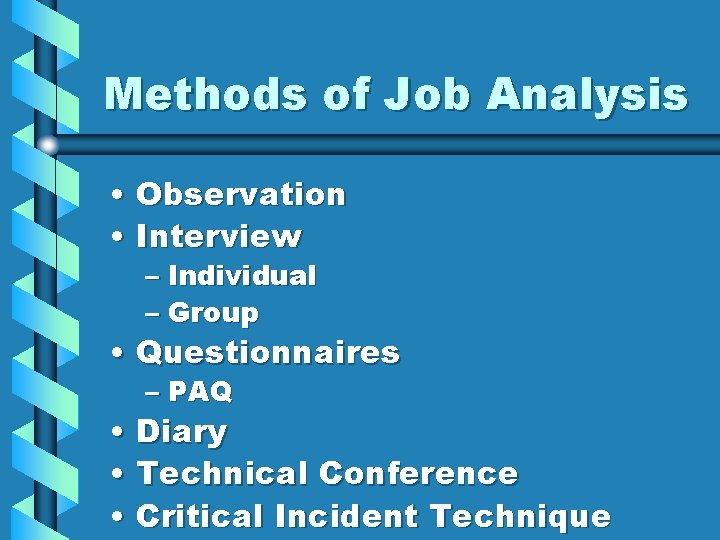 Methods of Job Analysis

• Observation
• Interview
– Individual
– Group
• Questionnaires
– PAQ
• Diary
• Technical Conference
• Critical Incident Technique